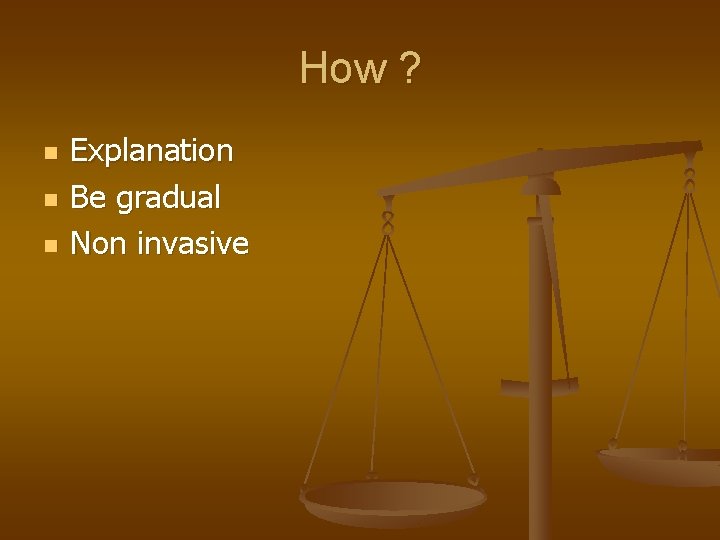 How ?

- Explanation
- Be gradual
- Non invasive